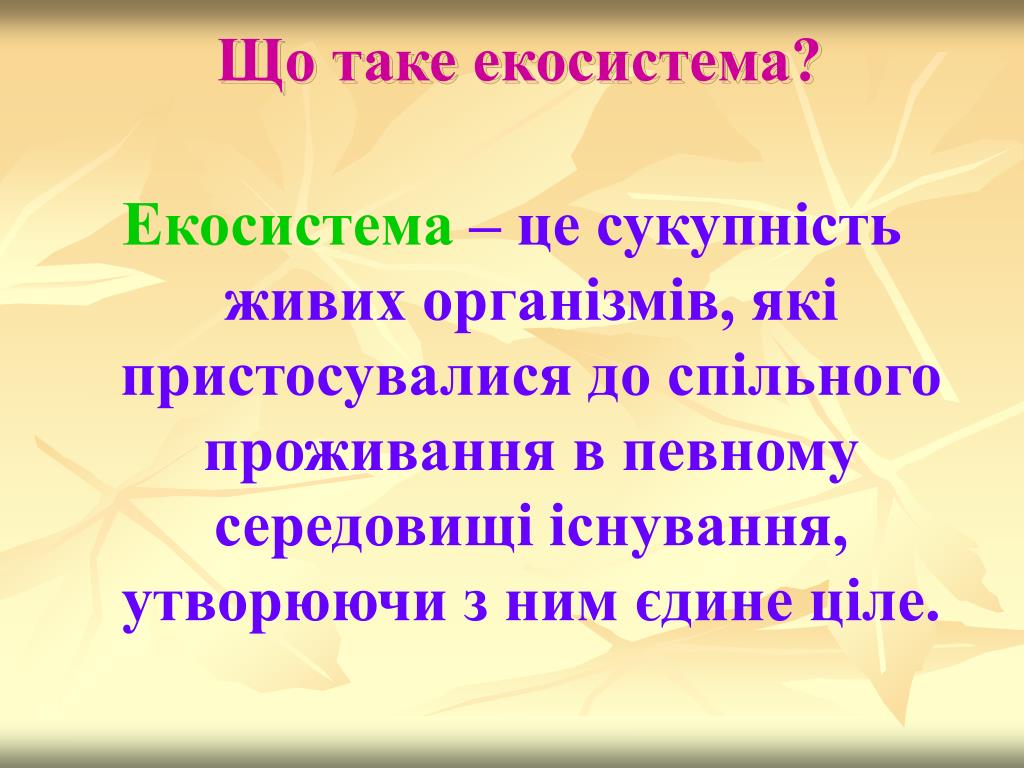 Що таке екосистема?

Екосистема – це сукупність живих організмів, які пристосувалися до спільного проживання в певному середовищі існування, утворюючи з ним єдине ціле.